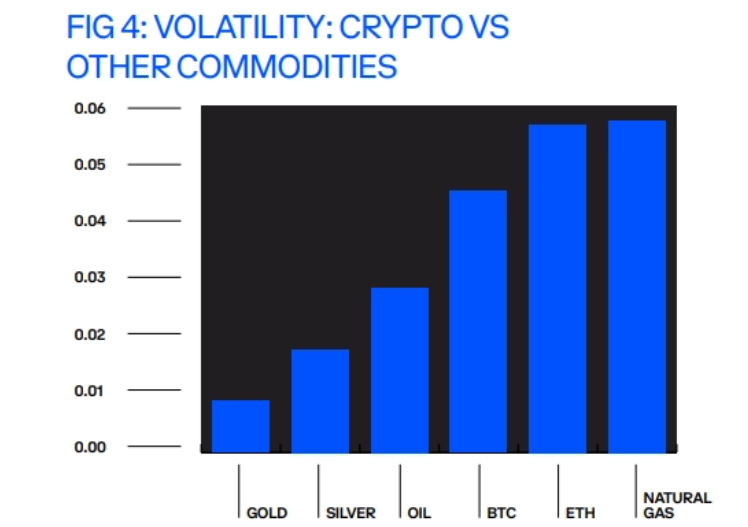 FIG 4: VOLATILITY: CRYPTO VS OTHER COMMODITIES

0.06
0.05
0.04
0.03
0.02
0.01
0.00

GOLD
SILVER
OIL
BTC
ETH
NATURAL GAS